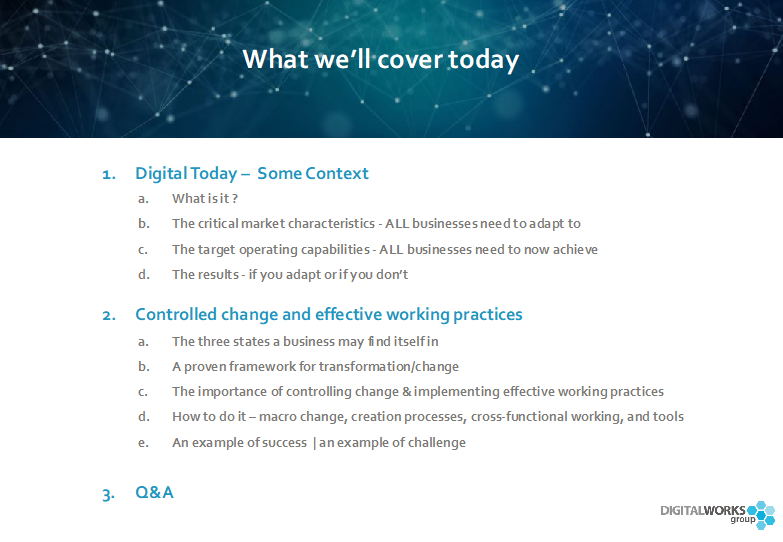 What we'll cover today

1. Digital Today – Some Context
a. What is it ?
b. The critical market characteristics - ALL businesses need to adapt to
c. The target operating capabilities - ALL businesses need to now achieve
d. The results - if you adapt or if you don't

2. Controlled change and effective working practices
a. The three states a business may find itself in
b. A proven framework for transformation/change
c. The importance of controlling change & implementing effective working practices
d. How to do it – macro change, creation processes, cross-functional working, and tools
e. An example of success | an example of challenge

3. Q&A

DIGITALWORKS group